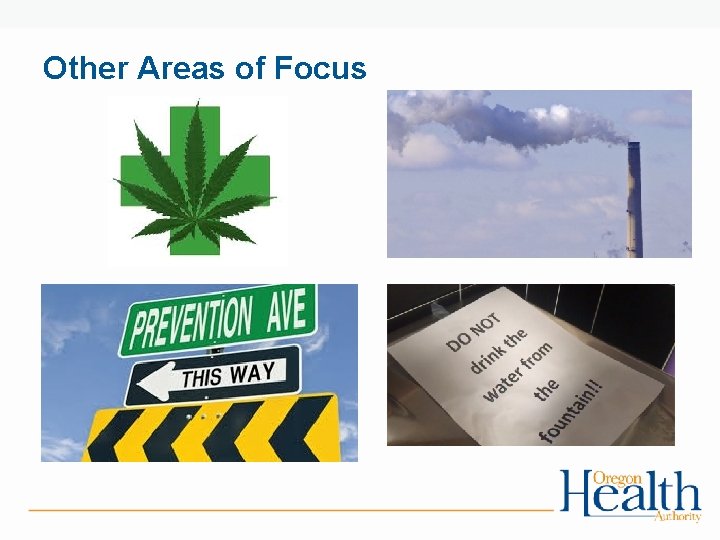 Other Areas of Focus

PREVENTION AVE

THIS WAY

DO NOT drink the water from the fountain!!

Oregon Health Authority